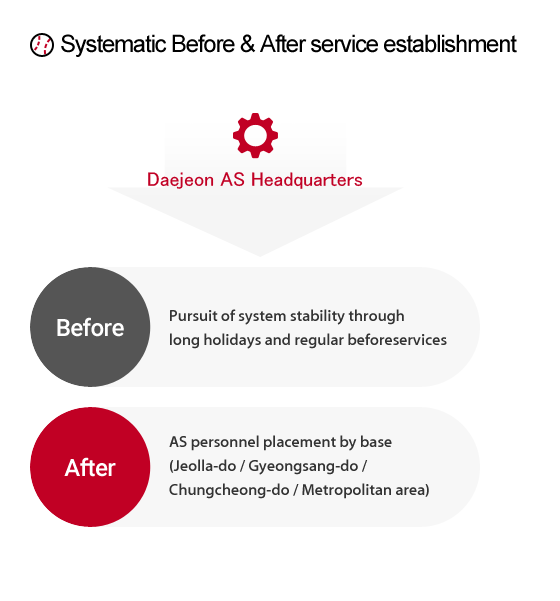 Systematic Before & After service establishment

Daejeon AS Headquarters

Before

Pursuit of system stability through long holidays and regular beforeservices

After

AS personnel placement by base (Jeolla-do / Gyeongsang-do / Chungcheong-do / Metropolitan area)